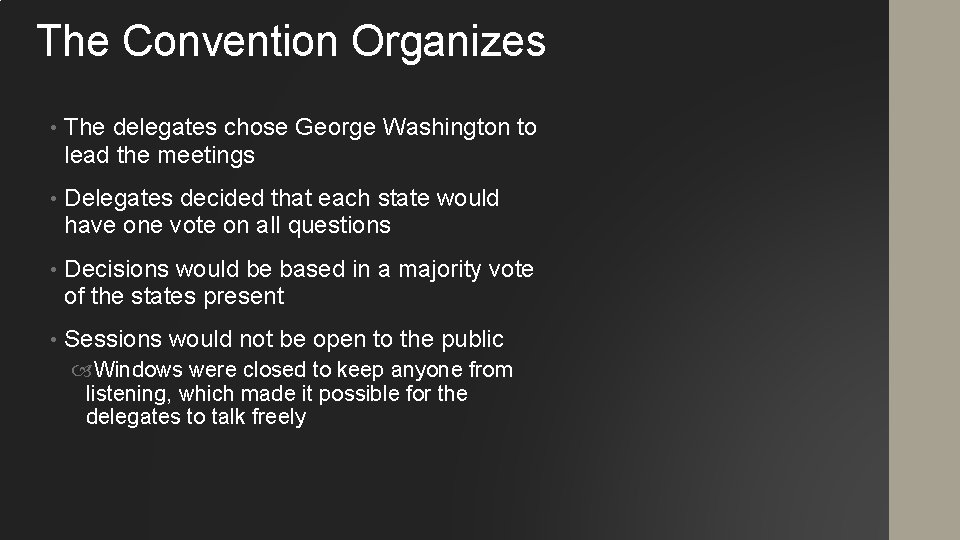 The Convention Organizes

• The delegates chose George Washington to lead the meetings

• Delegates decided that each state would have one vote on all questions

• Decisions would be based in a majority vote of the states present

• Sessions would not be open to the public

Windows were closed to keep anyone from listening, which made it possible for the delegates to talk freely